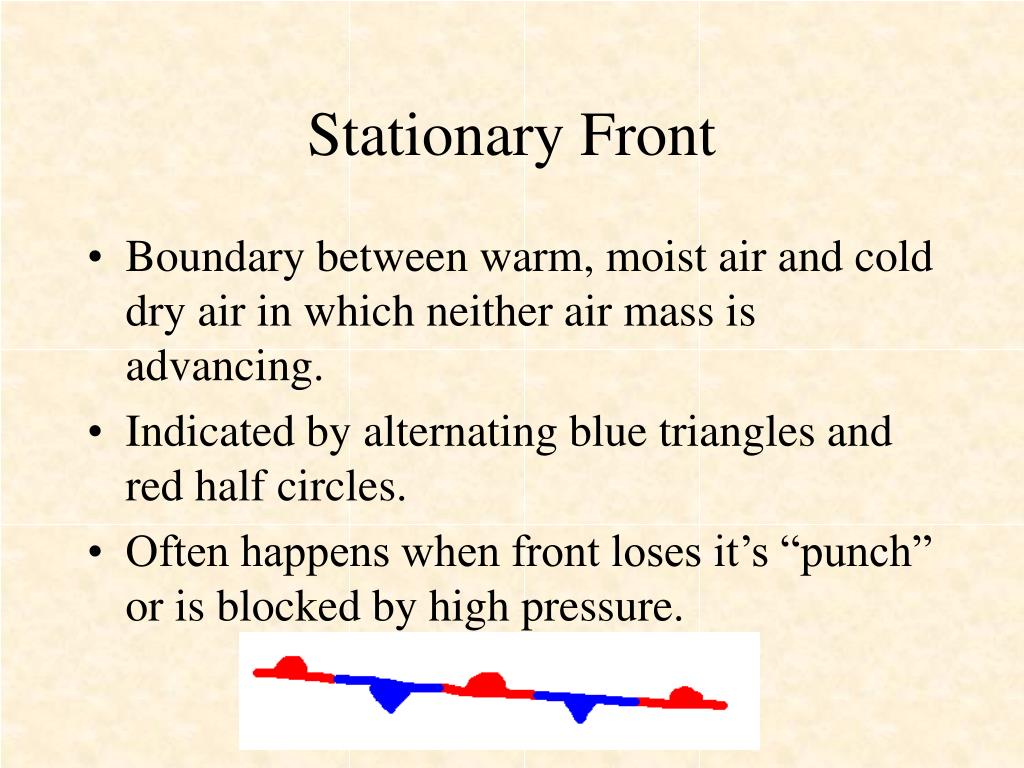 Stationary Front

• Boundary between warm, moist air and cold dry air in which neither air mass is advancing.
• Indicated by alternating blue triangles and red half circles.
• Often happens when front loses it’s “punch” or is blocked by high pressure.